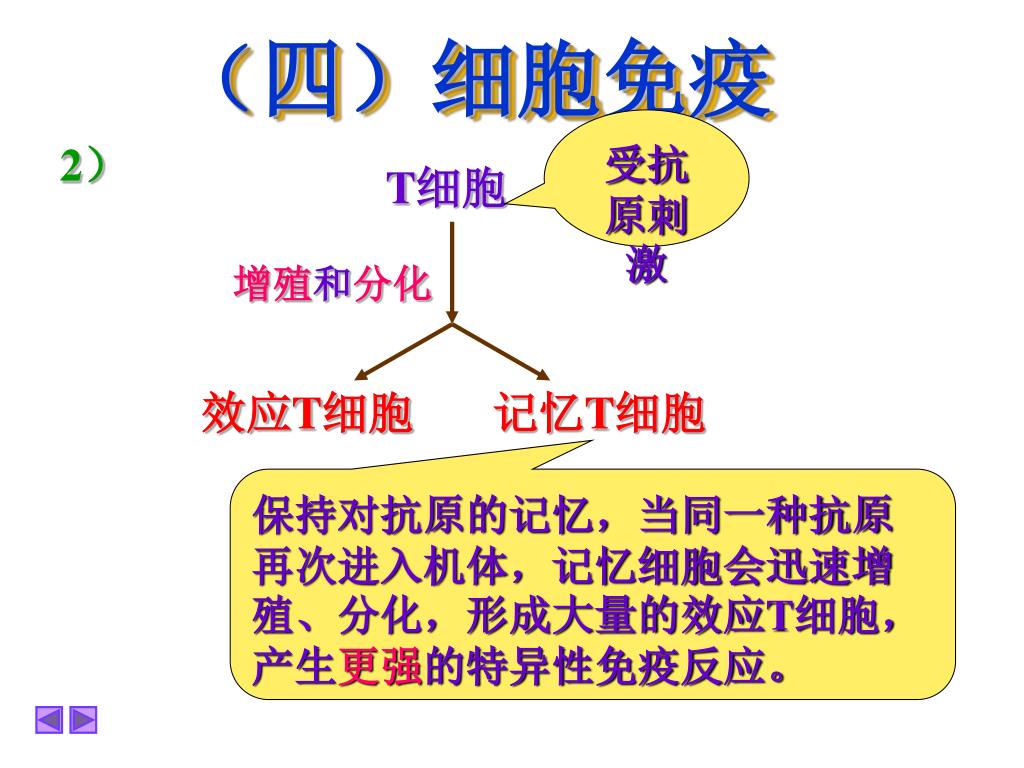 （四）细胞免疫

2）

T细胞

受抗原刺激

增殖和分化

效应T细胞

记忆T细胞

保持对抗原的记忆，当同一种抗原再次进入机体，记忆细胞会迅速增殖、分化，形成大量的效应T细胞，产生更强的特异性免疫反应。